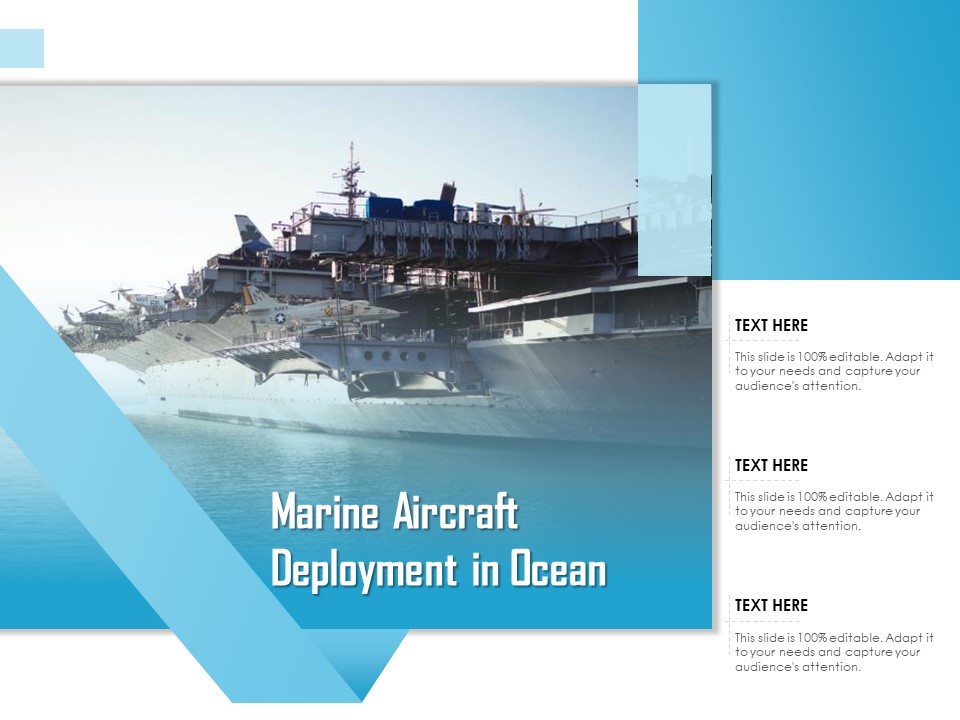 Marine Aircraft Deployment in Ocean

TEXT HERE

This slide is 100% editable. Adapt it to your needs and capture your audience's attention.

TEXT HERE

This slide is 100% editable. Adapt it to your needs and capture your audience's attention.

TEXT HERE

This slide is 100% editable. Adapt it to your needs and capture your audience's attention.